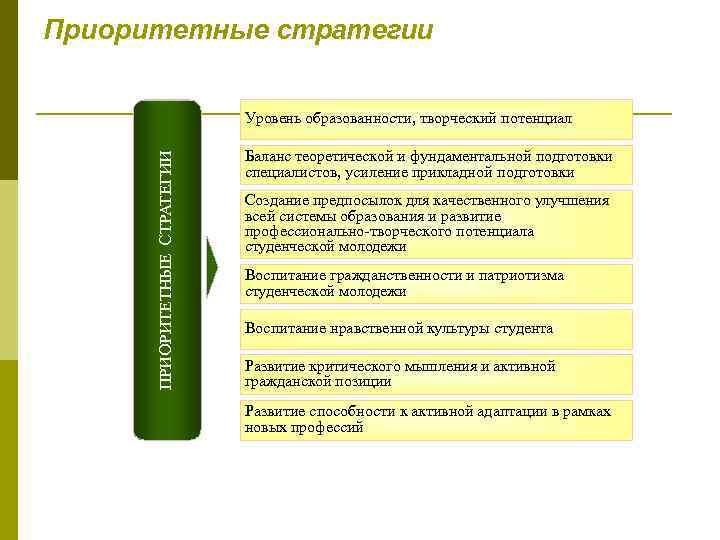 Приоритетные стратегии

ПРИОРИТЕТНЫЕ СТРАТЕГИИ

Уровень образованности, творческий потенциал

Баланс теоретической и фундаментальной подготовки специалистов, усиление прикладной подготовки

Создание предпосылок для качественного улучшения всей системы образования и развитие профессионально-творческого потенциала студенческой молодежи

Воспитание гражданственности и патриотизма студенческой молодежи

Воспитание нравственной культуры студента

Развитие критического мышления и активной гражданской позиции

Развитие способности к активной адаптации в рамках новых профессий